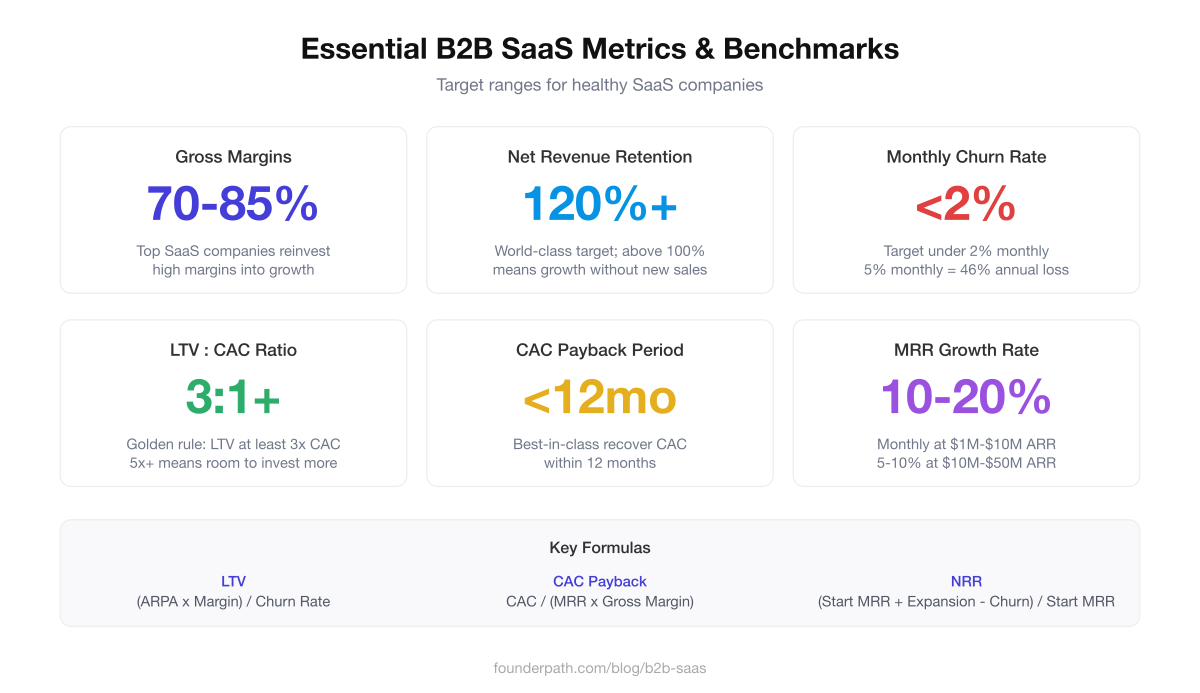 Essential B2B SaaS Metrics & Benchmarks

Target ranges for healthy SaaS companies

Gross Margins

70-85%

Top SaaS companies reinvest high margins into growth

Net Revenue Retention

120%+

World-class target; above 100% means growth without new sales

Monthly Churn Rate

<2%

Target under 2% monthly
5% monthly = 46% annual loss

LTV : CAC Ratio

3:1+

Golden rule: LTV at least 3x CAC
5x+ means room to invest more

CAC Payback Period

<12mo

Best-in-class recover CAC within 12 months

MRR Growth Rate

10-20%

Monthly at \$1M-\$10M ARR
5-10% at \$10M-\$50M ARR

Key Formulas

LTV
(ARPA x Margin) / Churn Rate

CAC Payback
CAC / (MRR x Gross Margin)

NRR
(Start MRR + Expansion - Churn) / Start MRR

founderpath.com/blog/b2b-saas